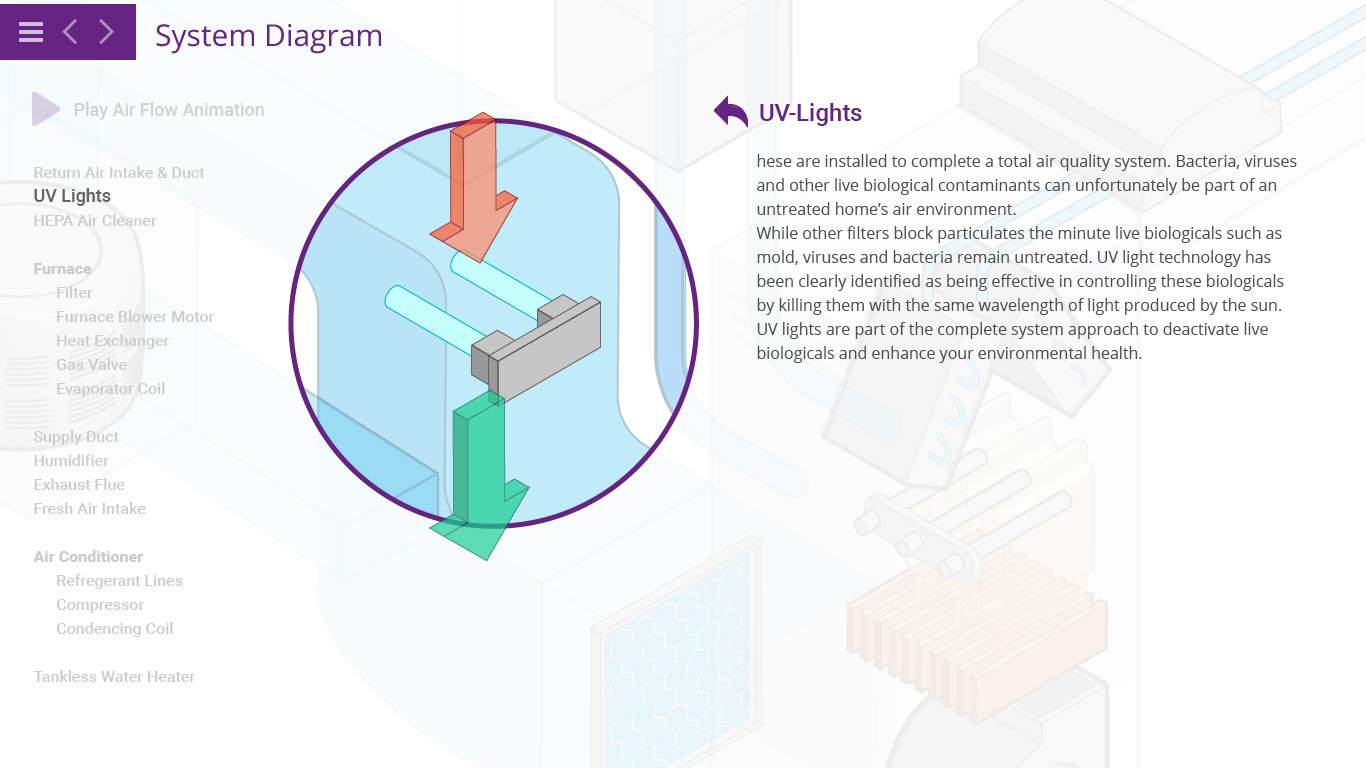 System Diagram

Play Air Flow Animation

Return Air Intake & Duct
UV Lights
HEPA Air Cleaner

Furnace
Filter
Furnace Blower Motor
Heat Exchanger
Gas Valve
Evaporator Coil

Supply Duct
Humidifier
Exhaust Flue
Fresh Air Intake

Air Conditioner
Refregerant Lines
Compressor
Condencing Coil

Tankless Water Heater

UV-Lights

hese are installed to complete a total air quality system. Bacteria, viruses and other live biological contaminants can unfortunately be part of an untreated home's air environment.
While other filters block particulates the minute live biologicals such as mold, viruses and bacteria remain untreated. UV light technology has been clearly identified as being effective in controlling these biologicals by killing them with the same wavelength of light produced by the sun. UV lights are part of the complete system approach to deactivate live biologicals and enhance your environmental health.